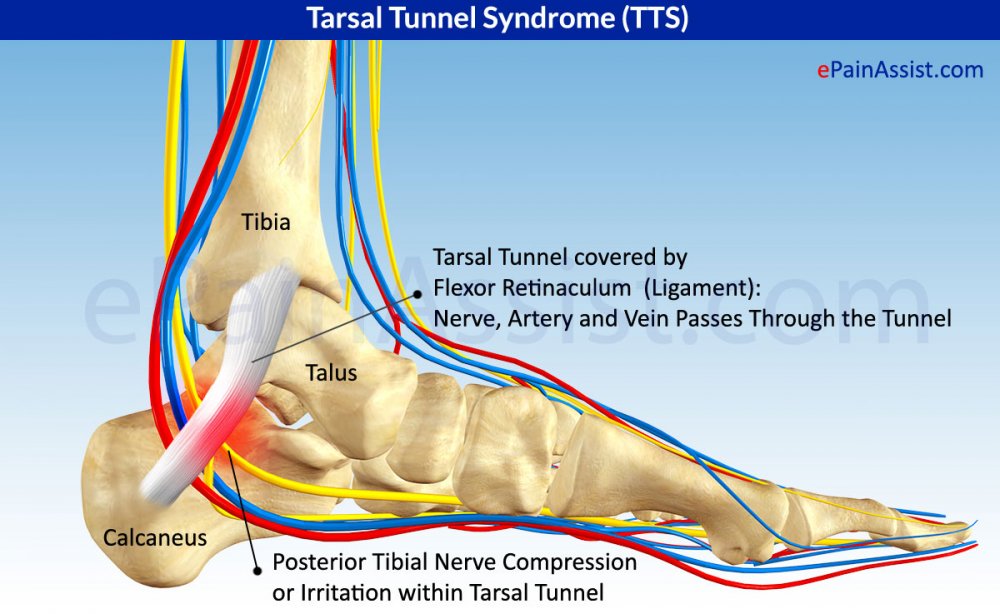 Tarsal Tunnel Syndrome (TTS)

ePainAssist.com

Tibia

Tarsal Tunnel covered by Flexor Retinaculum (Ligament): Nerve, Artery and Vein Passes Through the Tunnel

ePainAssist.com

Talus

Calcaneus

Posterior Tibial Nerve Compression or Irritation within Tarsal Tunnel